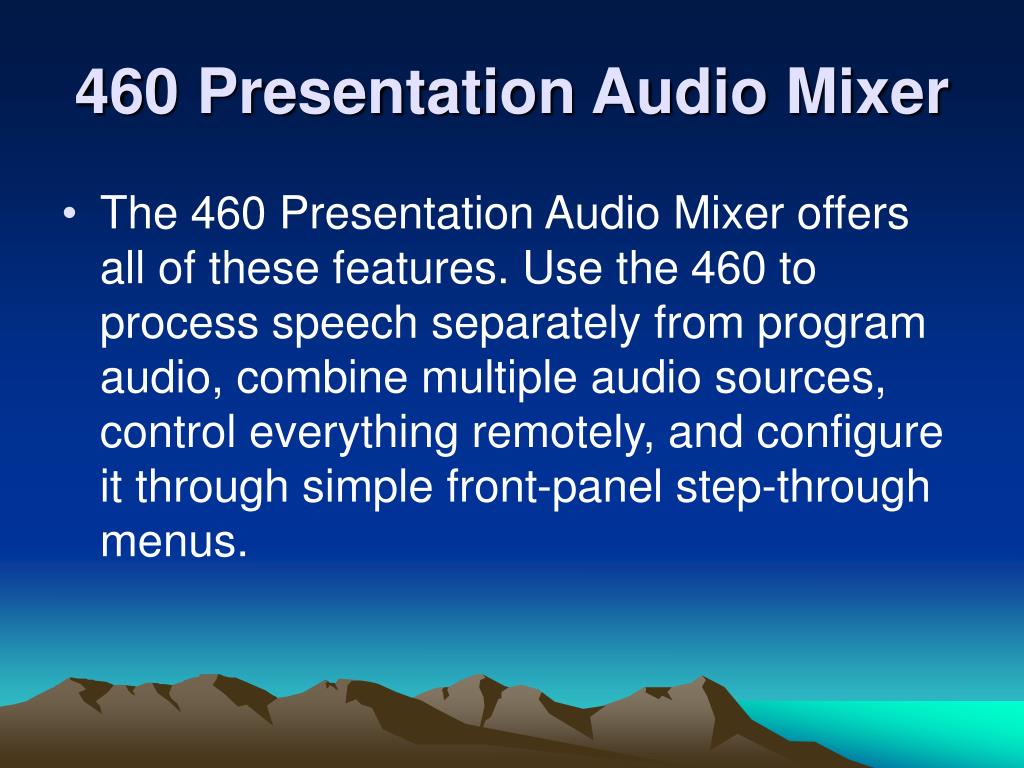 460 Presentation Audio Mixer

• The 460 Presentation Audio Mixer offers all of these features. Use the 460 to process speech separately from program audio, combine multiple audio sources, control everything remotely, and configure it through simple front-panel step-through menus.